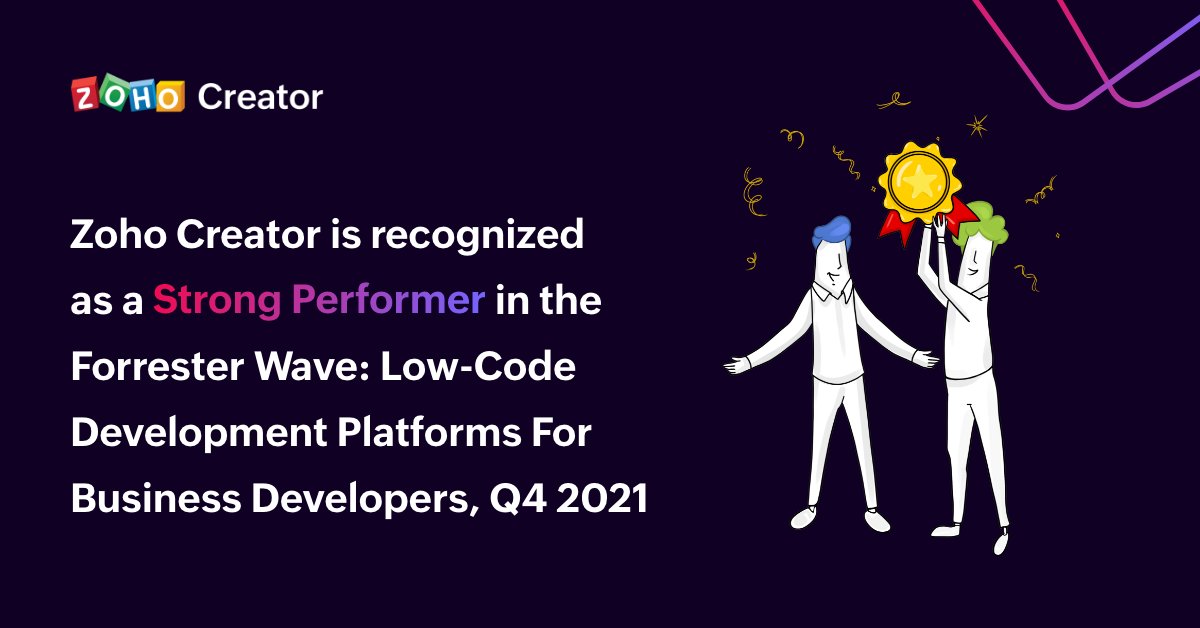 ZOHO Creator

Zoho Creator is recognized as a Strong Performer in the Forrester Wave: Low-Code Development Platforms For Business Developers, Q4 2021